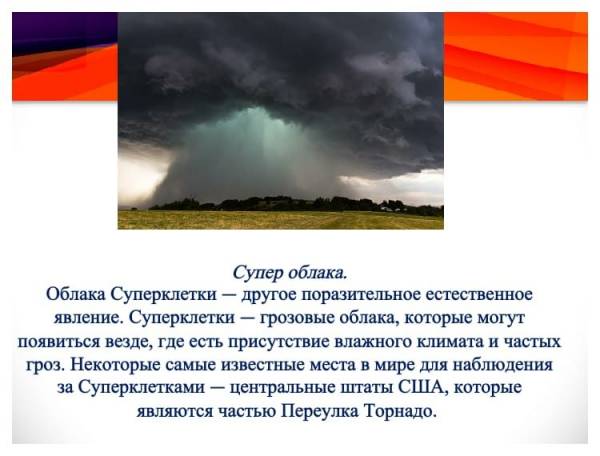 Супер облака.
Облака Суперклетки — другое поразительное естественное явление. Суперклетки — грозовые облака, которые могут появиться везде, где есть присутствие влажного климата и частых гроз. Некоторые самые известные места в мире для наблюдения за Суперклетками — центральные штаты США, которые являются частью Переулка Торнадо.